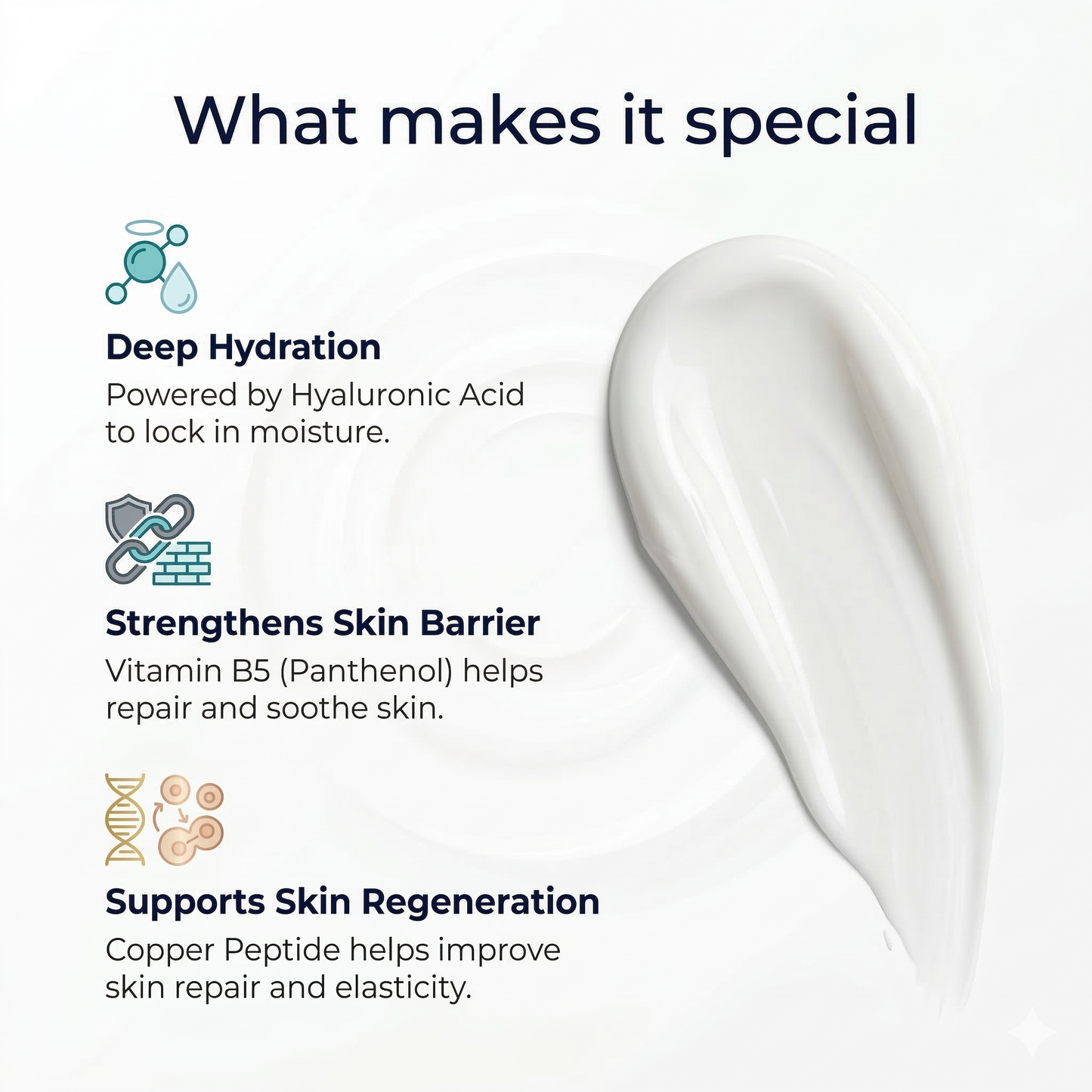 What makes it special

Deep Hydration
Powered by Hyaluronic Acid to lock in moisture.

Strengthens Skin Barrier
Vitamin B5 (Panthenol) helps repair and soothe skin.

Supports Skin Regeneration
Copper Peptide helps improve skin repair and elasticity.